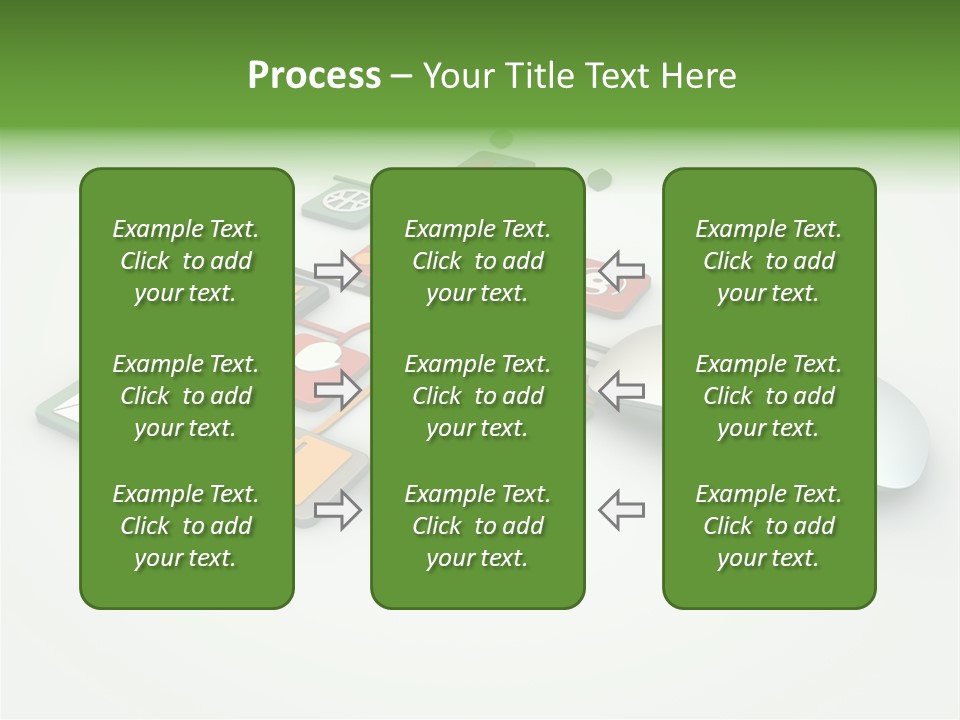 Process – Your Title Text Here

Example Text. Click to add your text.

Example Text. Click to add your text.

Example Text. Click to add your text.

Example Text. Click to add your text.

Example Text. Click to add your text.

Example Text. Click to add your text.

Example Text. Click to add your text.

Example Text. Click to add your text.

Example Text. Click to add your text.